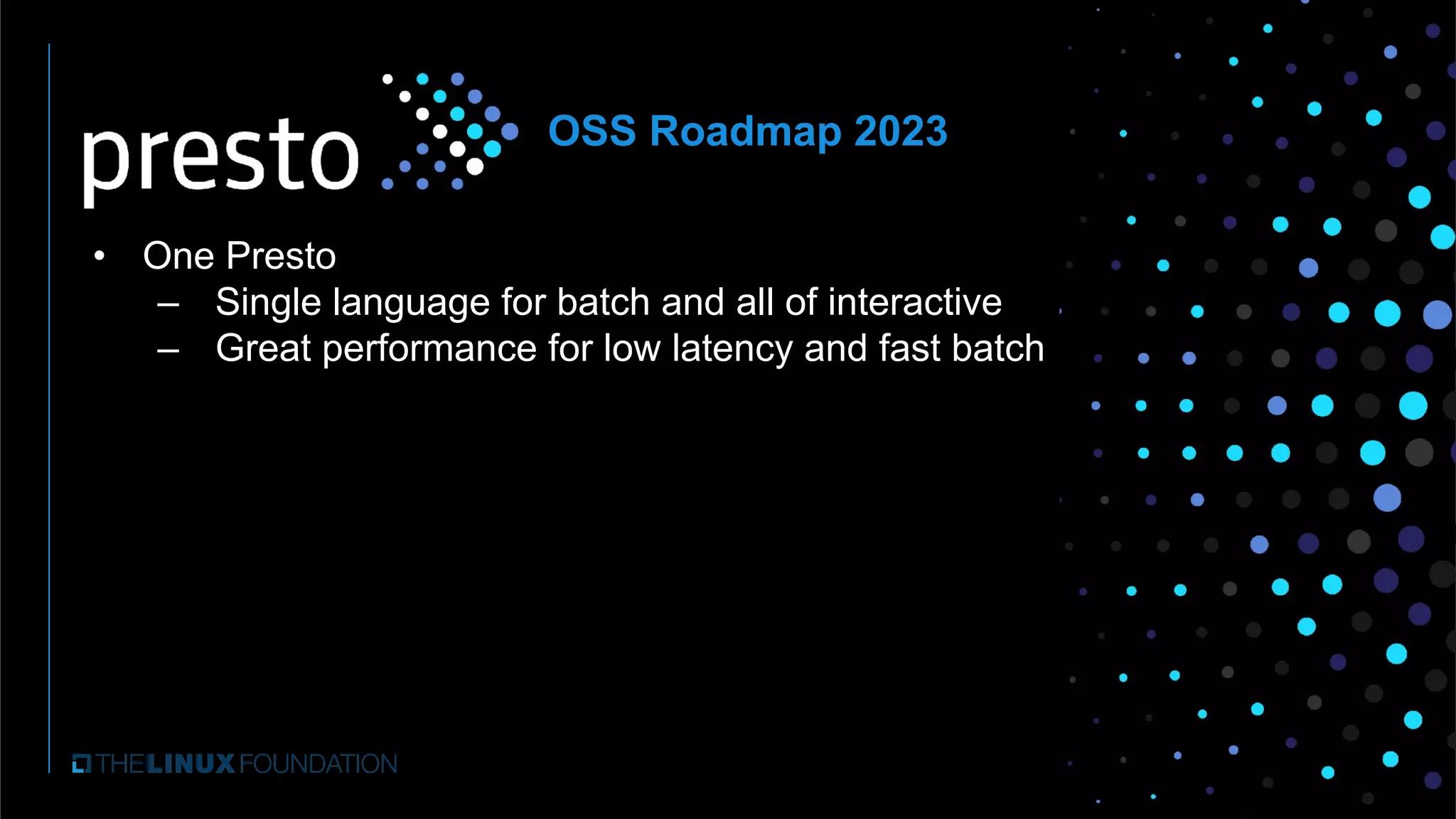 presto

OSS Roadmap 2023

• One Presto
  – Single language for batch and all of interactive
  – Great performance for low latency and fast batch

THE LINUX FOUNDATION